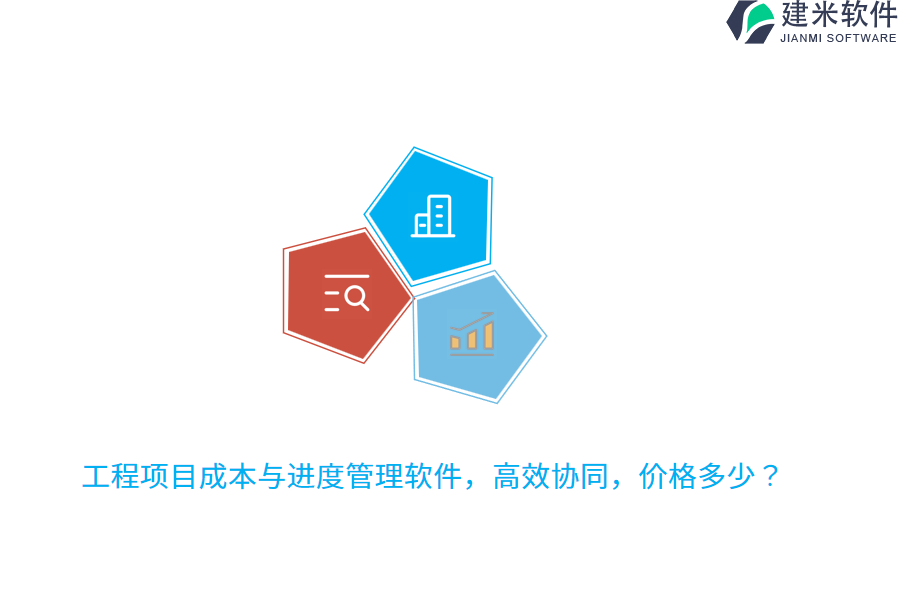 建米软件
JIANMI SOFTWARE

工程项目成本与进度管理软件，高效协同，价格多少？